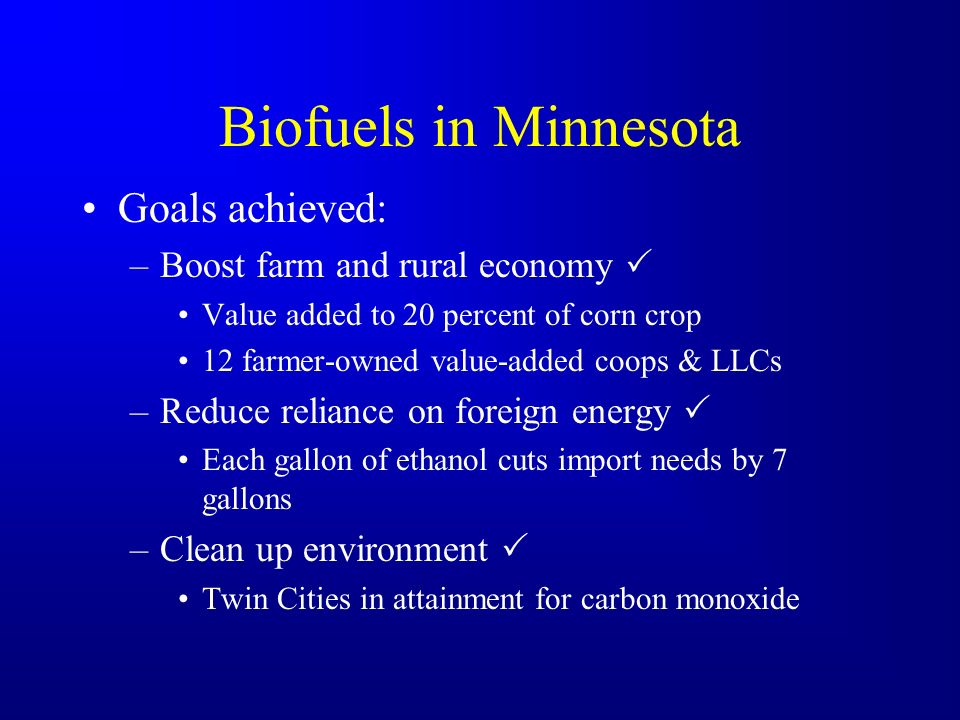 Biofuels in Minnesota

• Goals achieved:
– Boost farm and rural economy ✓
• Value added to 20 percent of corn crop
• 12 farmer-owned value-added coops & LLCs
– Reduce reliance on foreign energy ✓
• Each gallon of ethanol cuts import needs by 7 gallons
– Clean up environment ✓
• Twin Cities in attainment for carbon monoxide